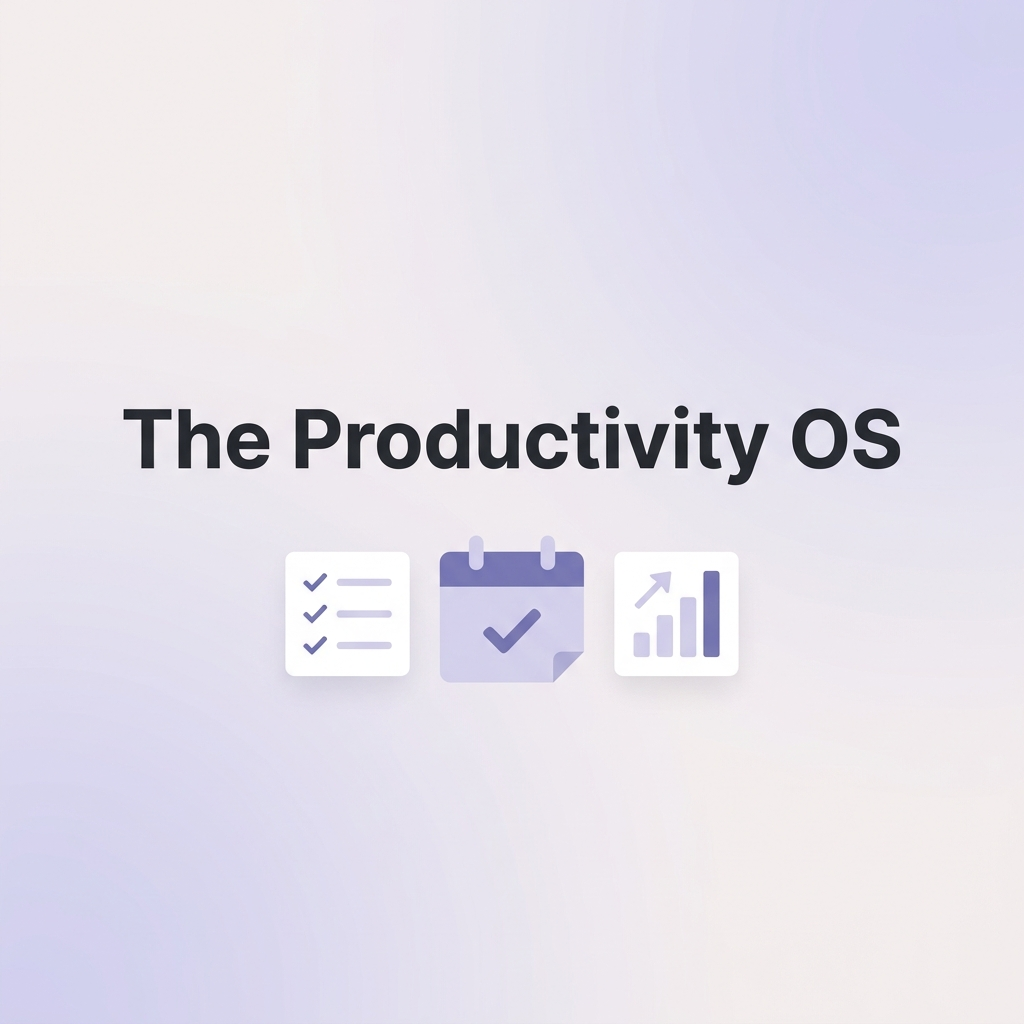 The Productivity OS